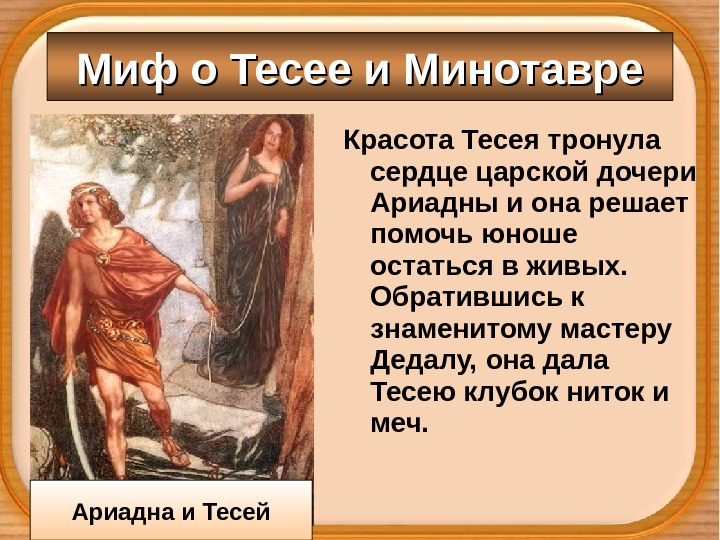 Миф о Тесее и Минотавре

Красота Тесея тронула сердце царской дочери Ариадны и она решает помочь юноше остаться в живых. Обратившись к знаменитому мастеру Дедалу, она дала Тесею клубок ниток и меч.

Ариадна и Тесей